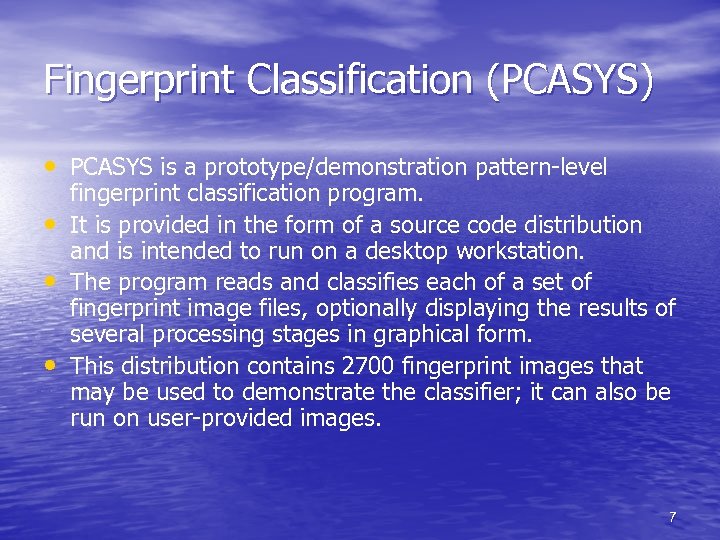 Fingerprint Classification (PCASYS)

• PCASYS is a prototype/demonstration pattern-level fingerprint classification program.
• It is provided in the form of a source code distribution and is intended to run on a desktop workstation.
• The program reads and classifies each of a set of fingerprint image files, optionally displaying the results of several processing stages in graphical form.
• This distribution contains 2700 fingerprint images that may be used to demonstrate the classifier; it can also be run on user-provided images.

7